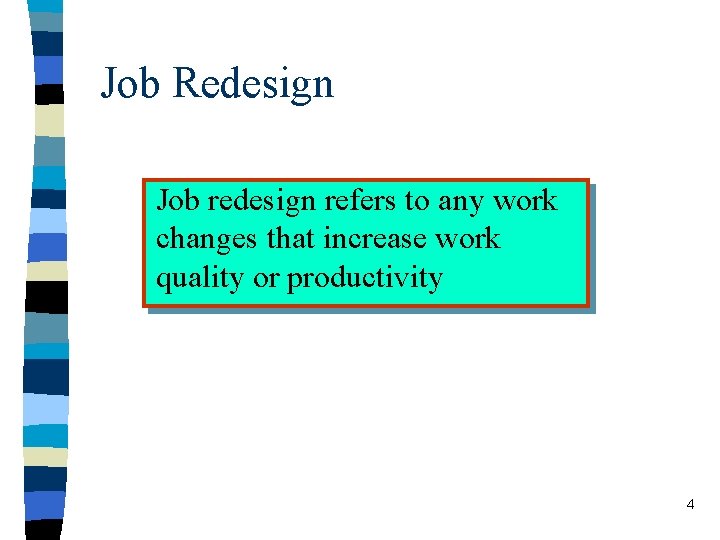 Job Redesign

Job redesign refers to any work changes that increase work quality or productivity

4